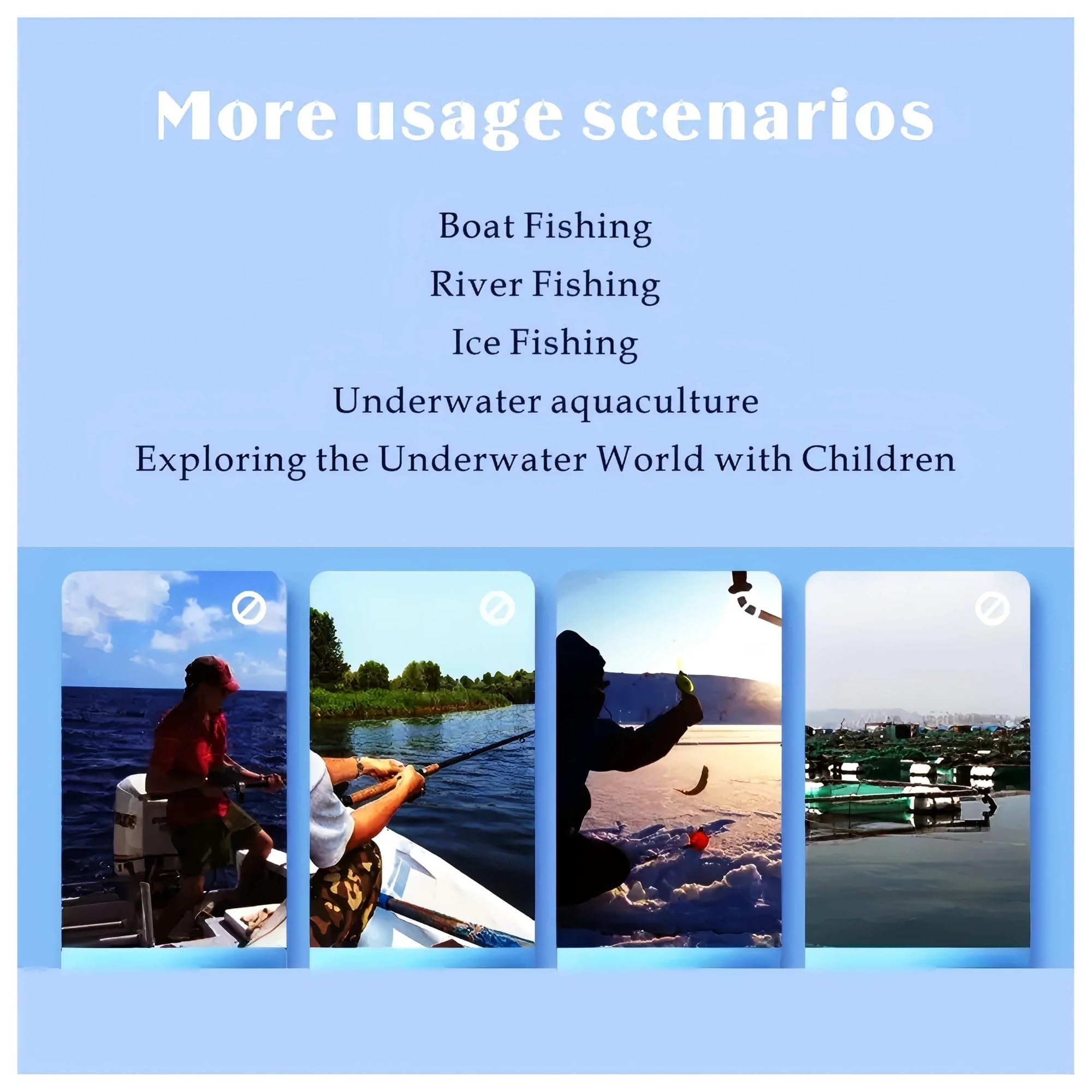 More usage scenarios

Boat Fishing
River Fishing
Ice Fishing
Underwater aquaculture
Exploring the Underwater World with Children